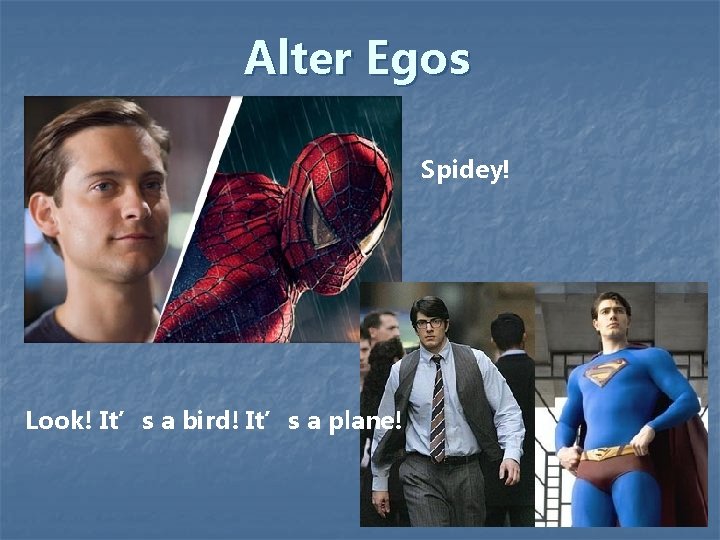 Alter Egos

Spidey!

Look! It’ s a bird! It’ s a plane!